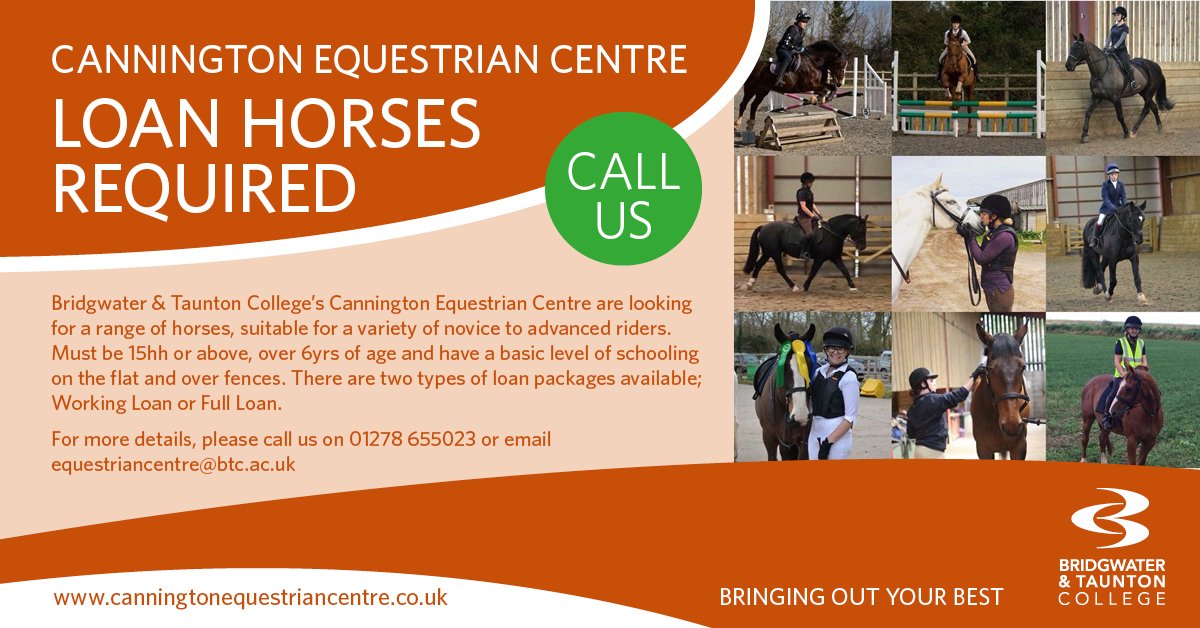 CANNINGTON EQUESTRIAN CENTRE

LOAN HORSES REQUIRED

CALL US

Bridgwater & Taunton College's Cannington Equestrian Centre are looking for a range of horses, suitable for a variety of novice to advanced riders. Must be 15hh or above, over 6yrs of age and have a basic level of schooling on the flat and over fences. There are two types of loan packages available; Working Loan or Full Loan.

For more details, please call us on 01278 655023 or email equestriancentre@btc.ac.uk

www.canningtonequestriancentre.co.uk

BRINGING OUT YOUR BEST

BRIDGWATER & TAUNTON COLLEGE